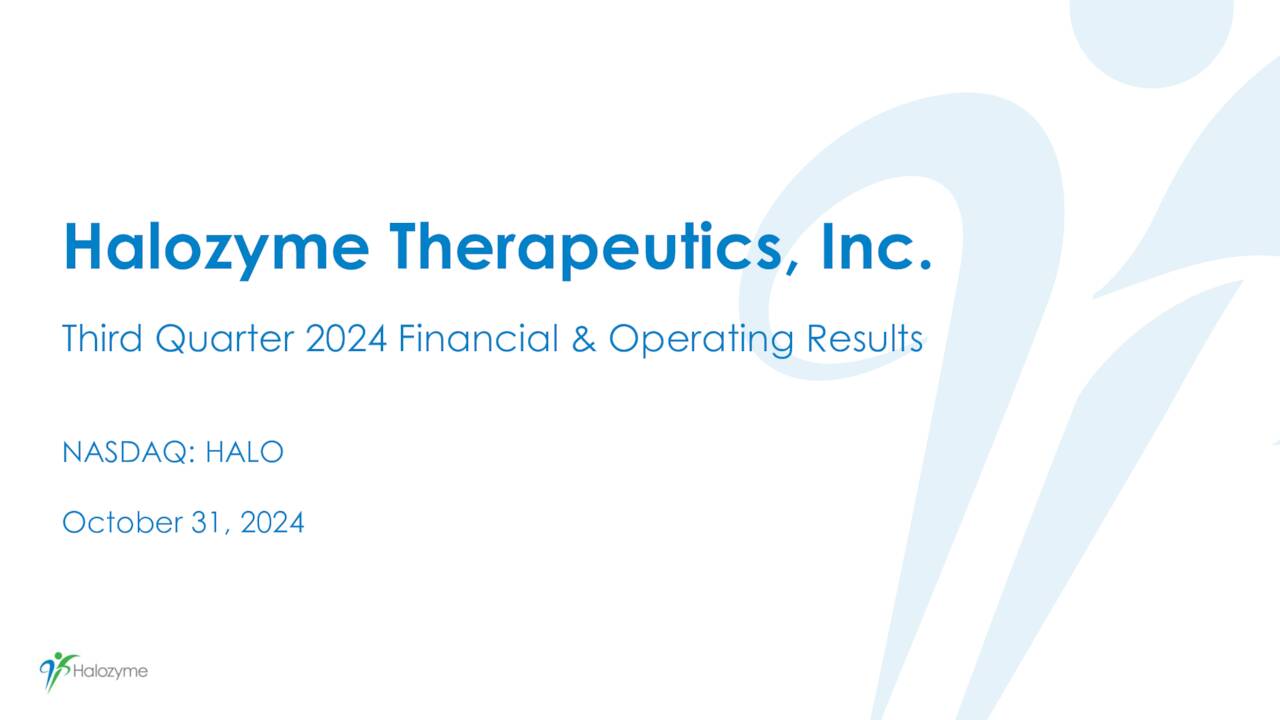 Halozyme Therapeutics, Inc.

Third Quarter 2024 Financial & Operating Results

NASDAQ: HALO

October 31, 2024

Halozyme